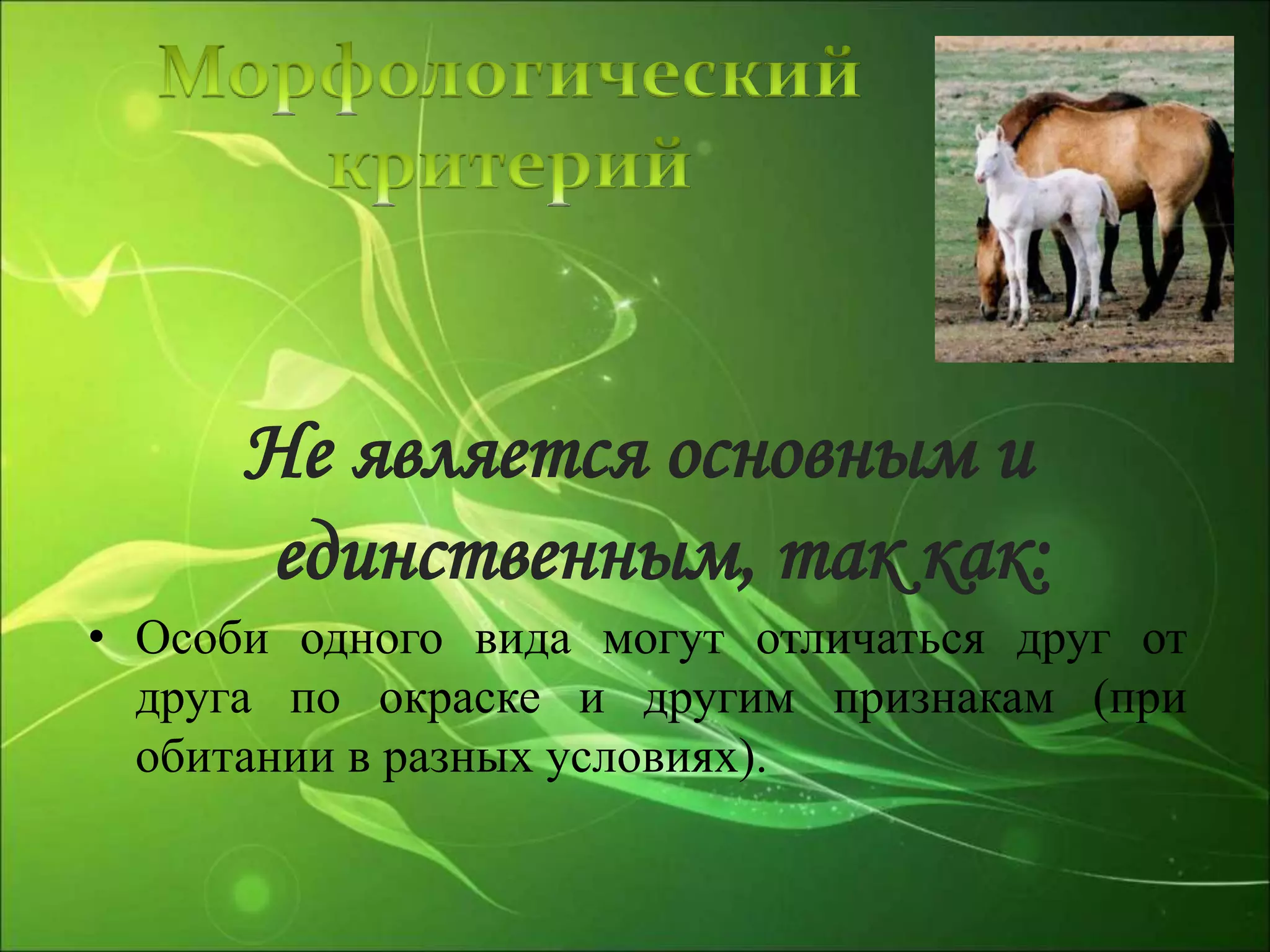 Морфологический критерий

Не является основным и единственным, так как:

• Особи одного вида могут отличаться друг от друга по окраске и другим признакам (при обитании в разных условиях).